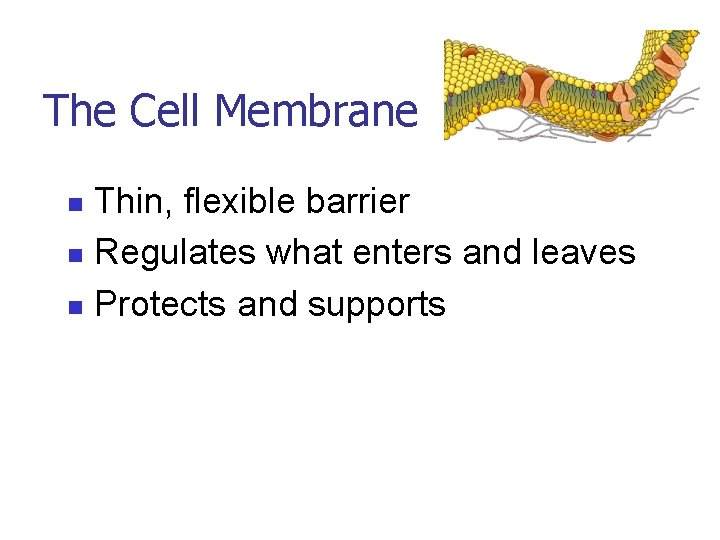 The Cell Membrane

- Thin, flexible barrier
- Regulates what enters and leaves
- Protects and supports